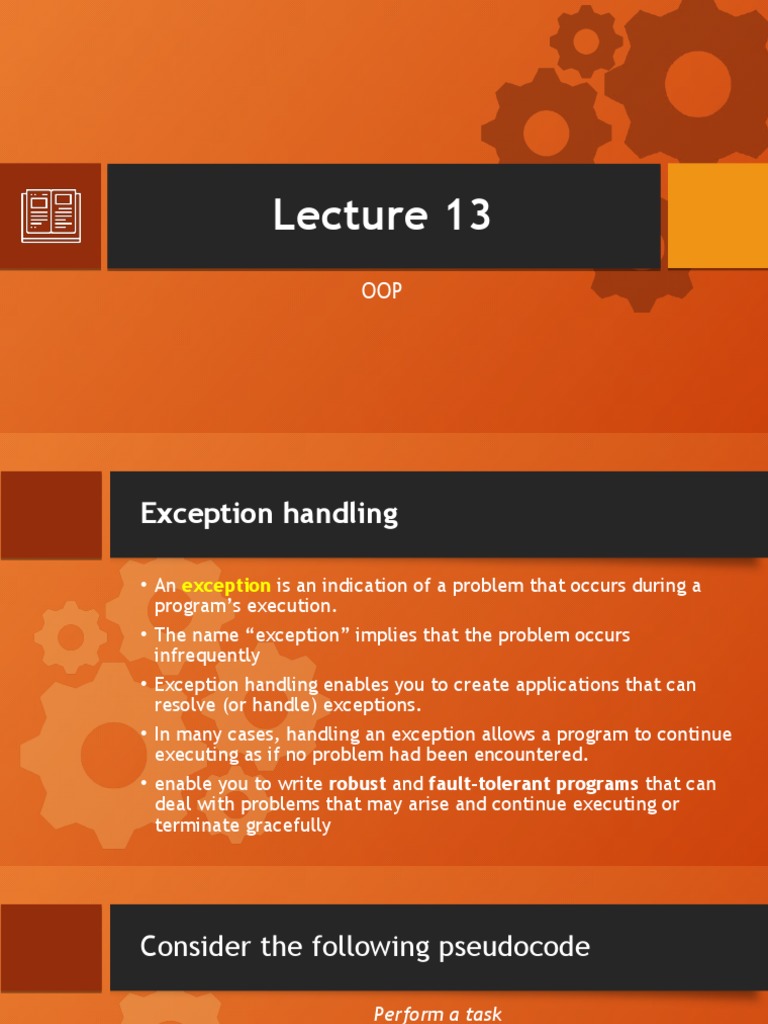 Lecture 13

OOP

Exception handling

• An exception is an indication of a problem that occurs during a program's execution.
• The name "exception" implies that the problem occurs infrequently
• Exception handling enables you to create applications that can resolve (or handle) exceptions.
• In many cases, handling an exception allows a program to continue executing as if no problem had been encountered.
• enable you to write robust and fault-tolerant programs that can deal with problems that may arise and continue executing or terminate gracefully

Consider the following pseudocode

Perform a task